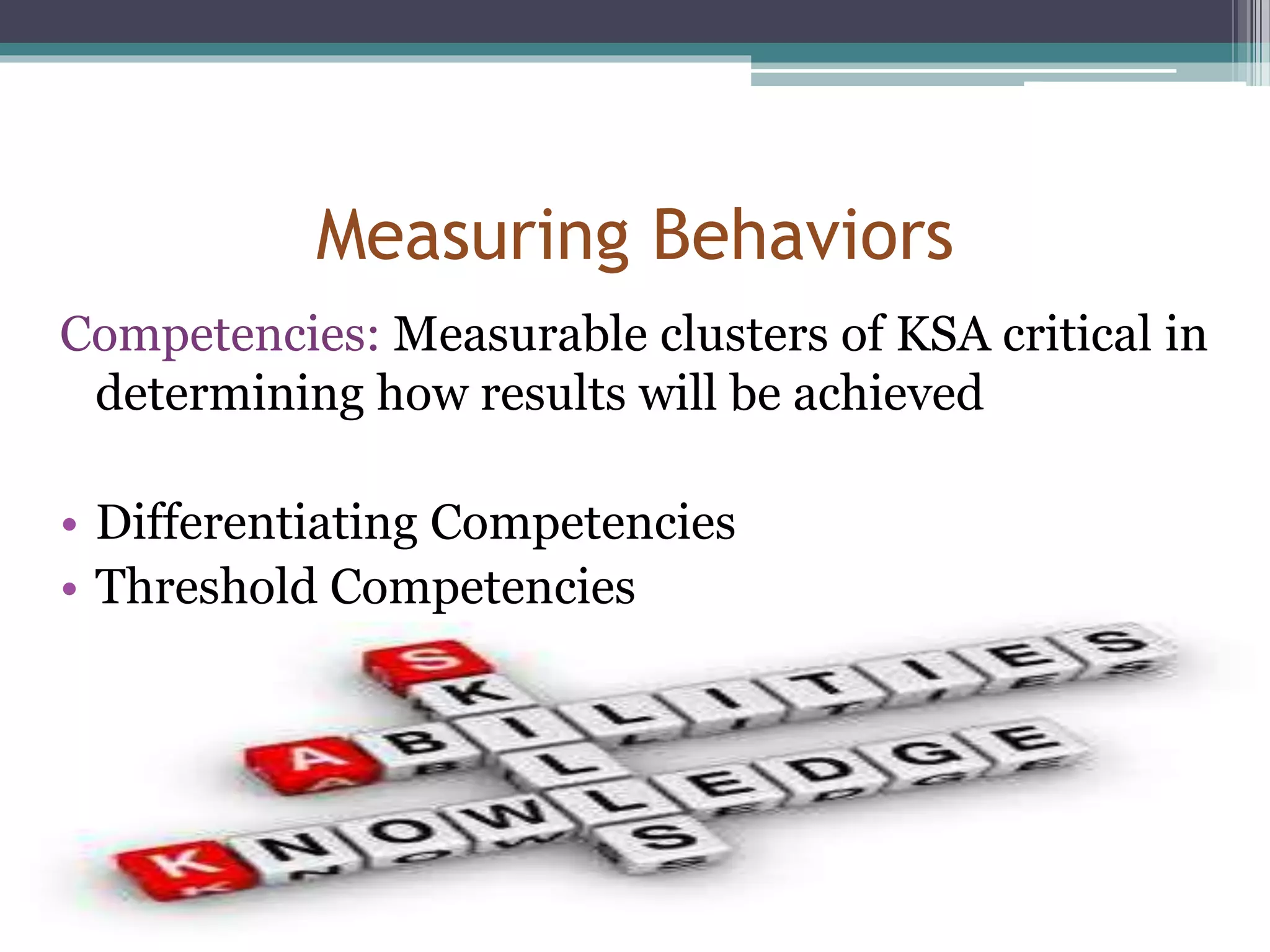 Measuring Behaviors

Competencies: Measurable clusters of KSA critical in determining how results will be achieved

• Differentiating Competencies
• Threshold Competencies

SKILLS
ABILITIES
KNOWLEDGE